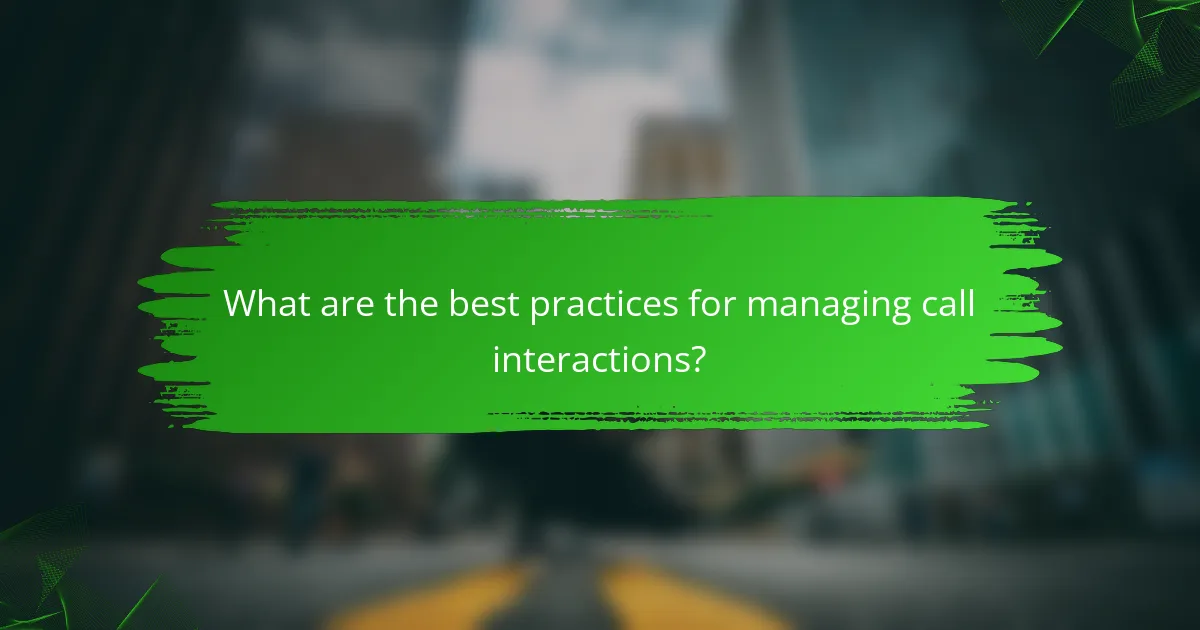 What are the best practices for managing call interactions?